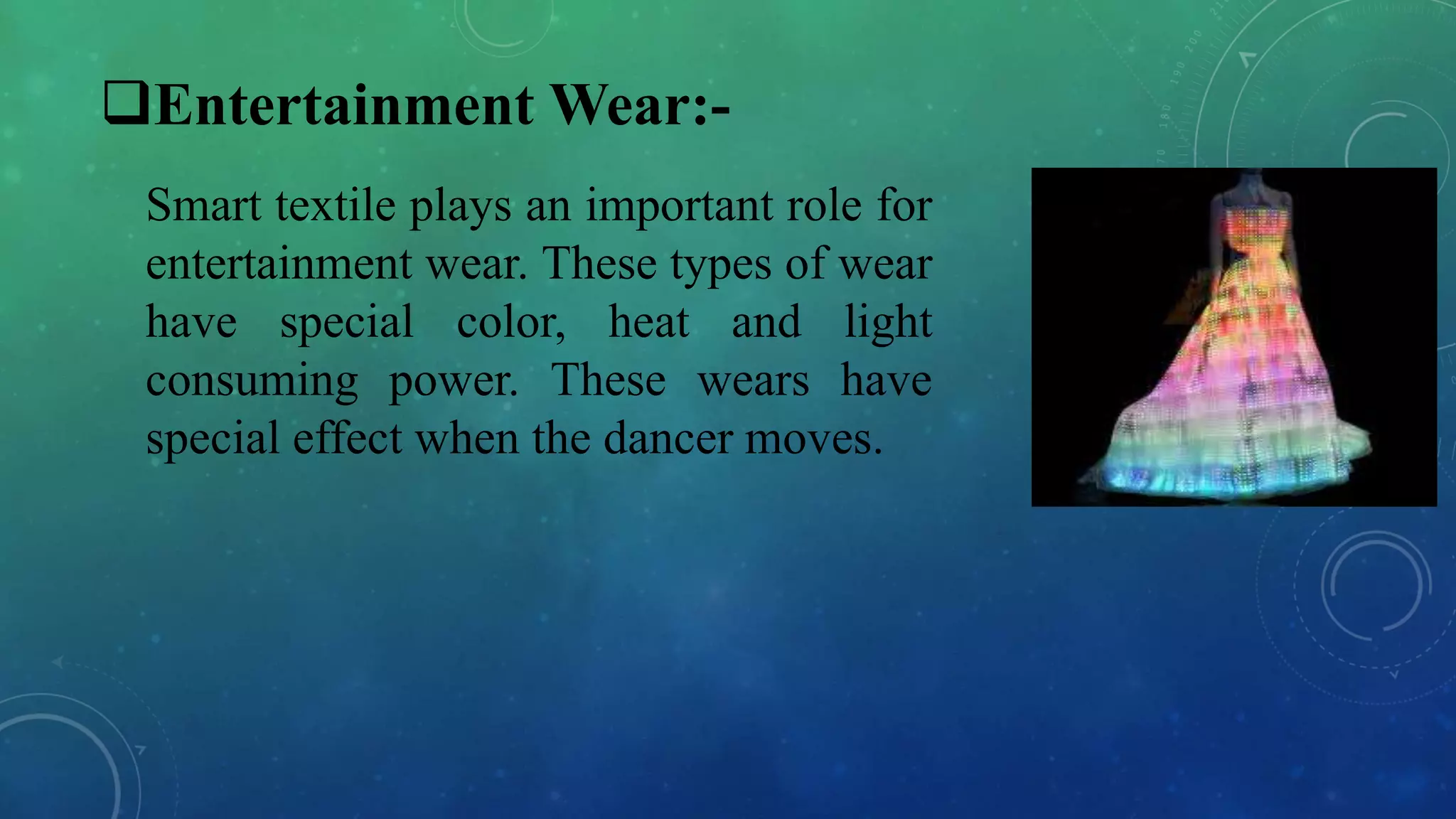 ❑Entertainment Wear:-

Smart textile plays an important role for entertainment wear. These types of wear have special color, heat and light consuming power. These wears have special effect when the dancer moves.